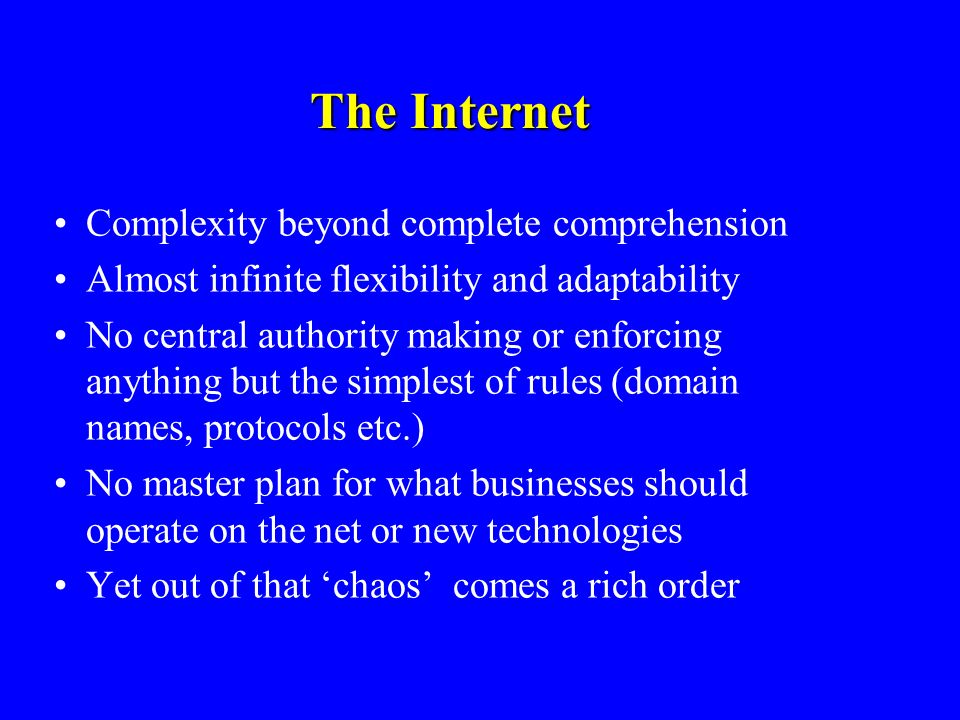 The Internet

• Complexity beyond complete comprehension
• Almost infinite flexibility and adaptability
• No central authority making or enforcing anything but the simplest of rules (domain names, protocols etc.)
• No master plan for what businesses should operate on the net or new technologies
• Yet out of that ‘chaos’ comes a rich order